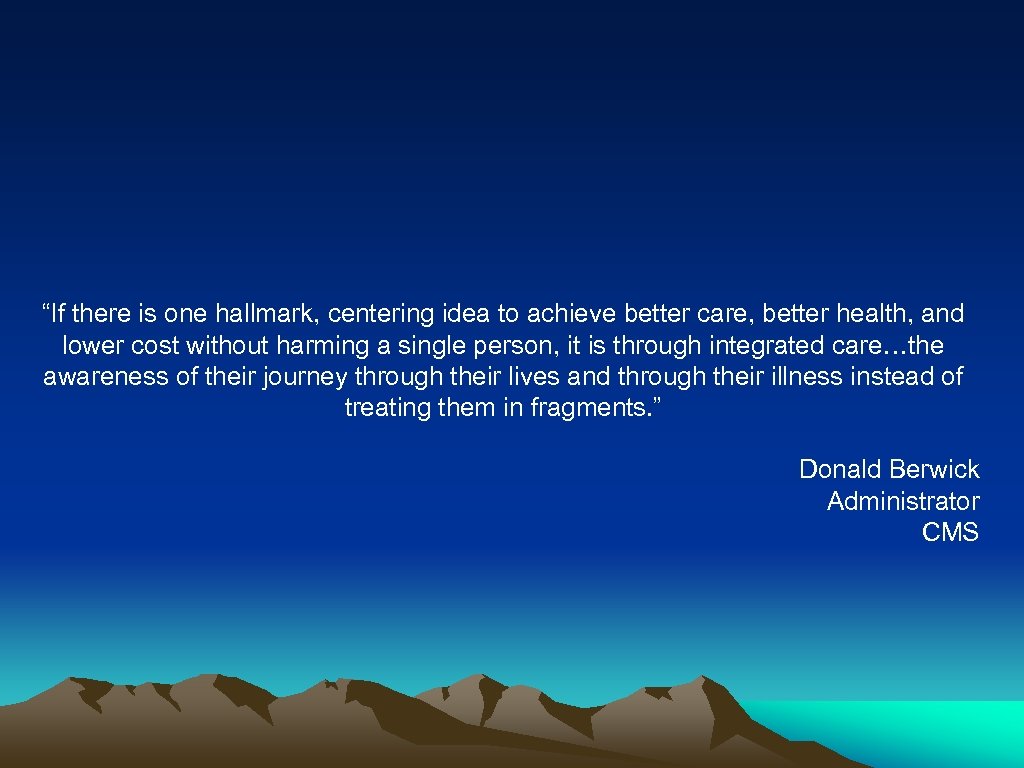 “If there is one hallmark, centering idea to achieve better care, better health, and lower cost without harming a single person, it is through integrated care…the awareness of their journey through their lives and through their illness instead of treating them in fragments.”

Donald Berwick
Administrator
CMS